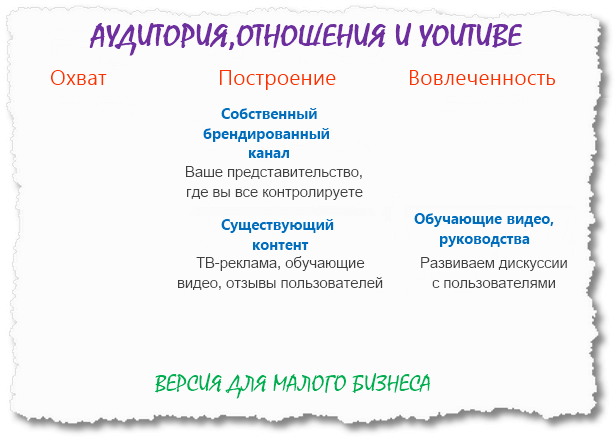 АУДИТОРИЯ,ОТНОШЕНИЯ И YOUTUBE

Охват

Построение

Собственный брендированный канал
Ваше представительство, где вы все контролируете

Существующий контент
ТВ-реклама, обучающие видео, отзывы пользователей

Вовлеченность

Обучающие видео, руководства
Развиваем дискуссии с пользователями

ВЕРСИЯ ДЛЯ МАЛОГО БИЗНЕСА